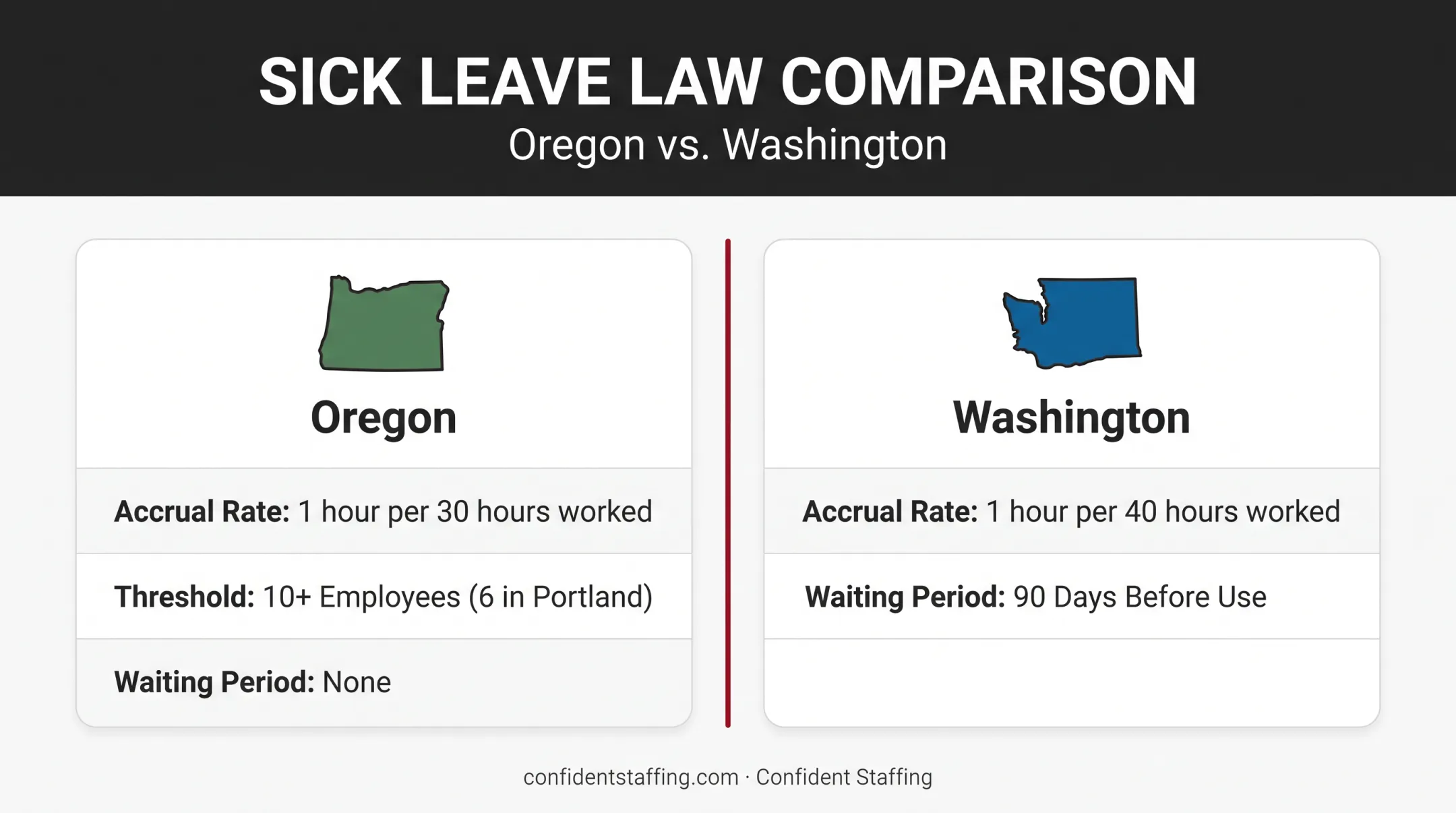 SICK LEAVE LAW COMPARISON
Oregon vs. Washington

Oregon

Accrual Rate: 1 hour per 30 hours worked

Threshold: 10+ Employees (6 in Portland)

Waiting Period: None

Washington

Accrual Rate: 1 hour per 40 hours worked

Waiting Period: 90 Days Before Use

confidentstaffing.com · Confident Staffing